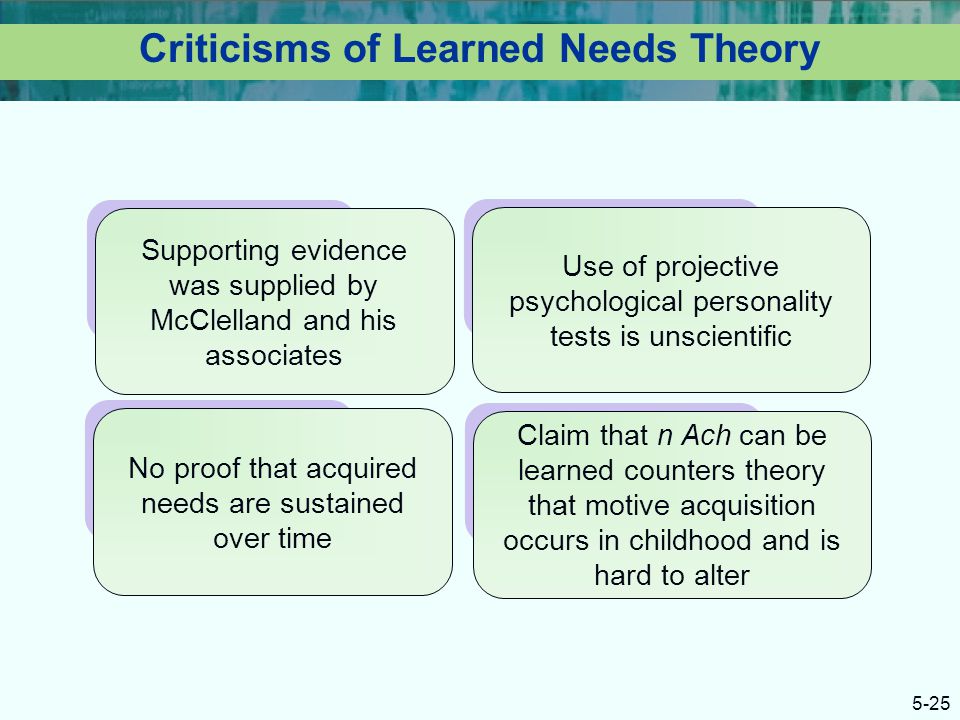 Criticisms of Learned Needs Theory

Supporting evidence was supplied by McClelland and his associates

Use of projective psychological personality tests is unscientific

No proof that acquired needs are sustained over time

Claim that n Ach can be learned counters theory that motive acquisition occurs in childhood and is hard to alter

5-25